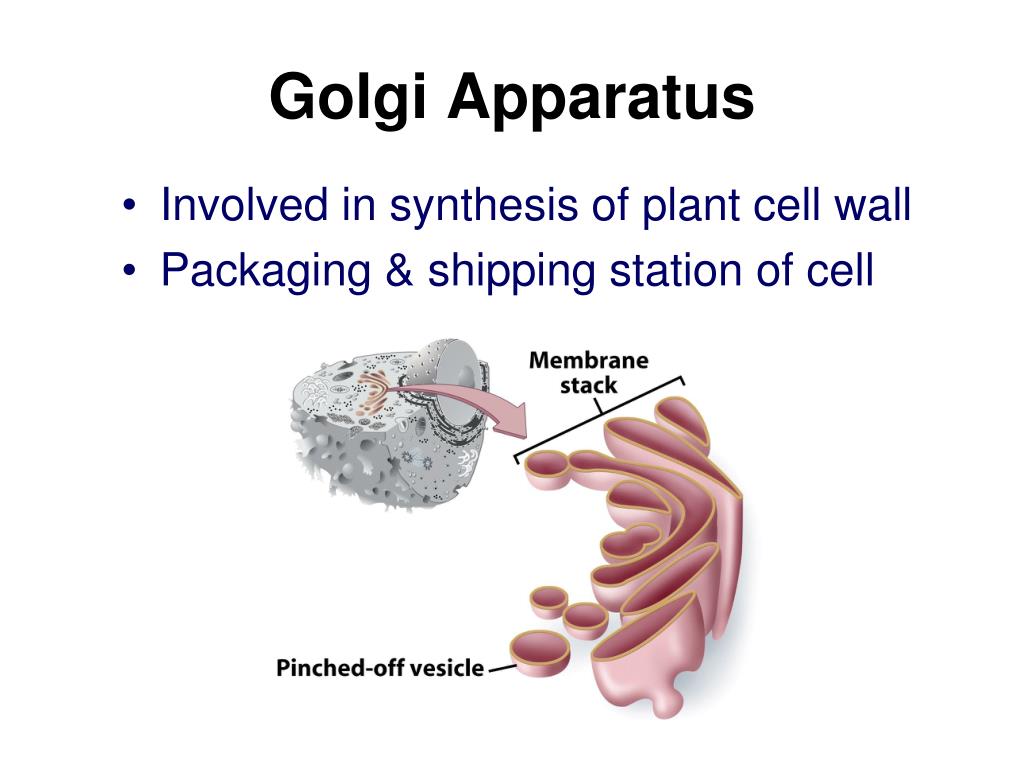 Golgi Apparatus

• Involved in synthesis of plant cell wall
• Packaging & shipping station of cell

Membrane stack

Pinched-off vesicle